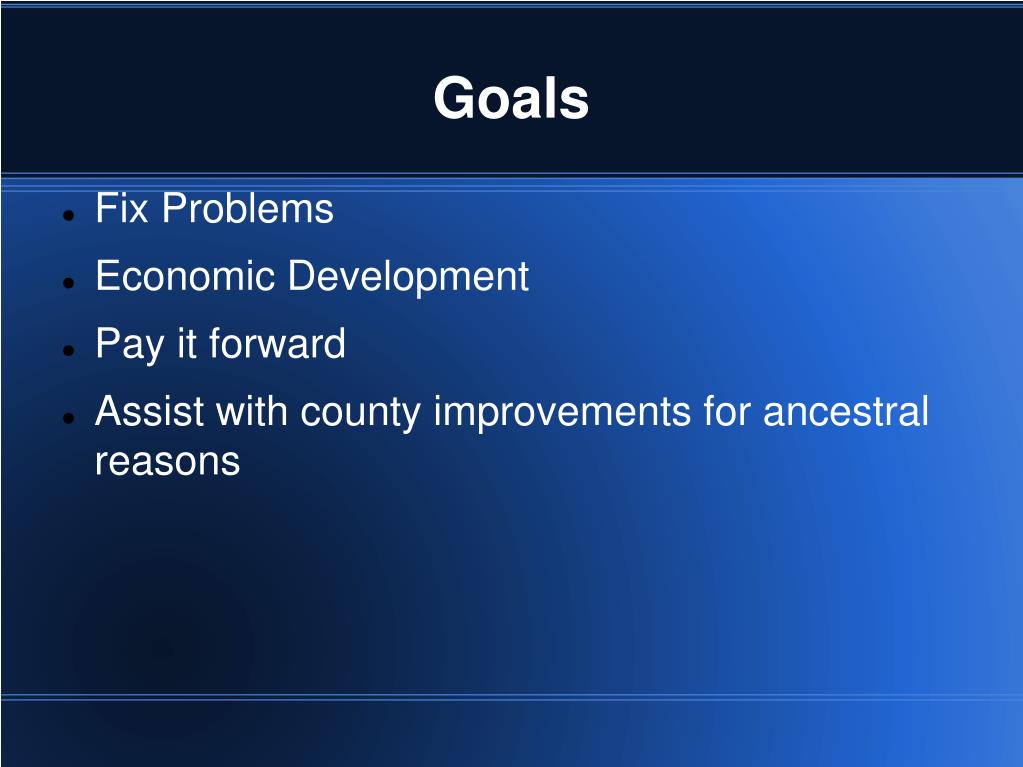 Goals

- Fix Problems
- Economic Development
- Pay it forward
- Assist with county improvements for ancestral reasons